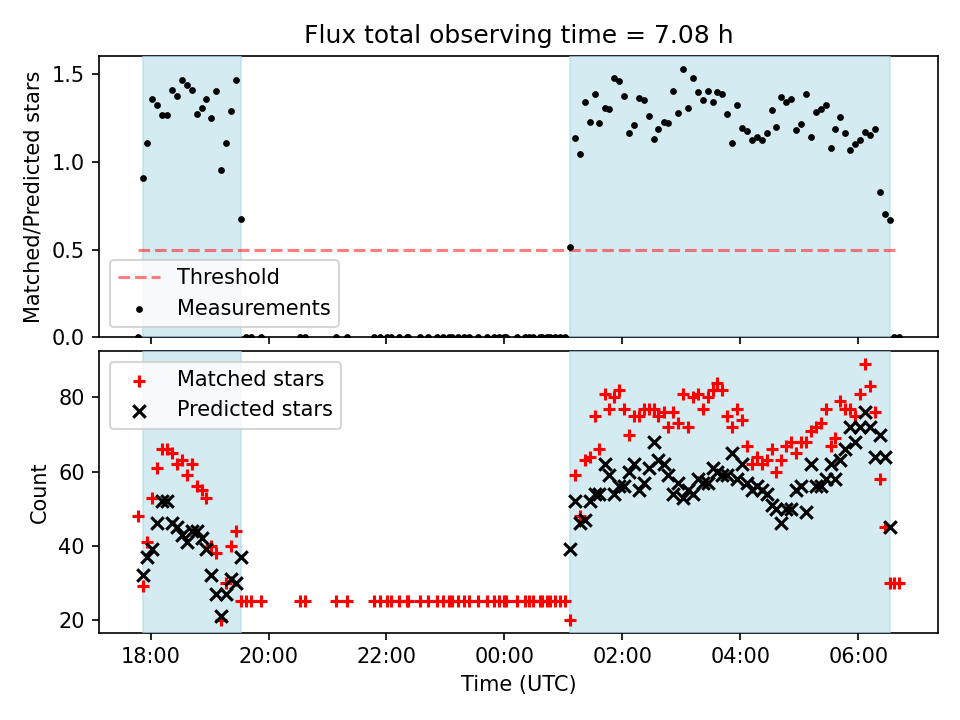 Flux total observing time = 7.08 h

Matched/Predicted stars

1.5
1.0
0.5
0.0

Threshold
Measurements

Matched stars
Predicted stars

Count

80
60
40
20

18:00
20:00
22:00
00:00
02:00
04:00
06:00

Time (UTC)